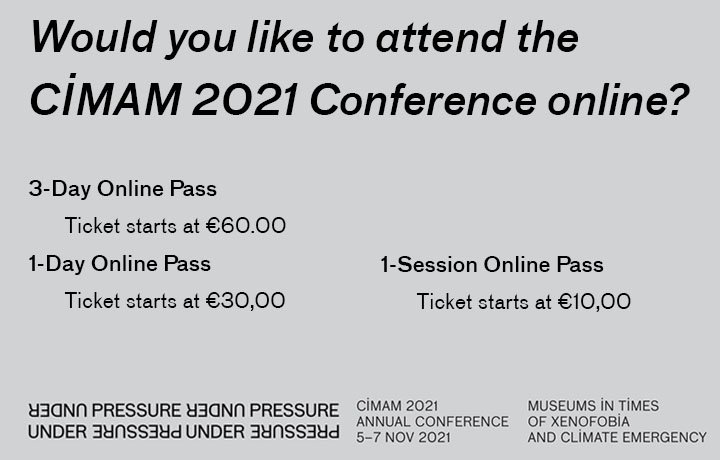 Would you like to attend the CİMAM 2021 Conference online?

3-Day Online Pass

Ticket starts at €60.00

1-Day Online Pass

Ticket starts at €30,00

1-Session Online Pass

Ticket starts at €10,00

UNDER PRESSURE UNDER PRESSURE
UNDER PRESSURE UNDER PRESSURE

CİMAM 2021
ANNUAL CONFERENCE
5–7 NOV 2021

MUSEUMS İN TİMES
OF XENOFOBİA
AND CLİMATE EMERGENCY